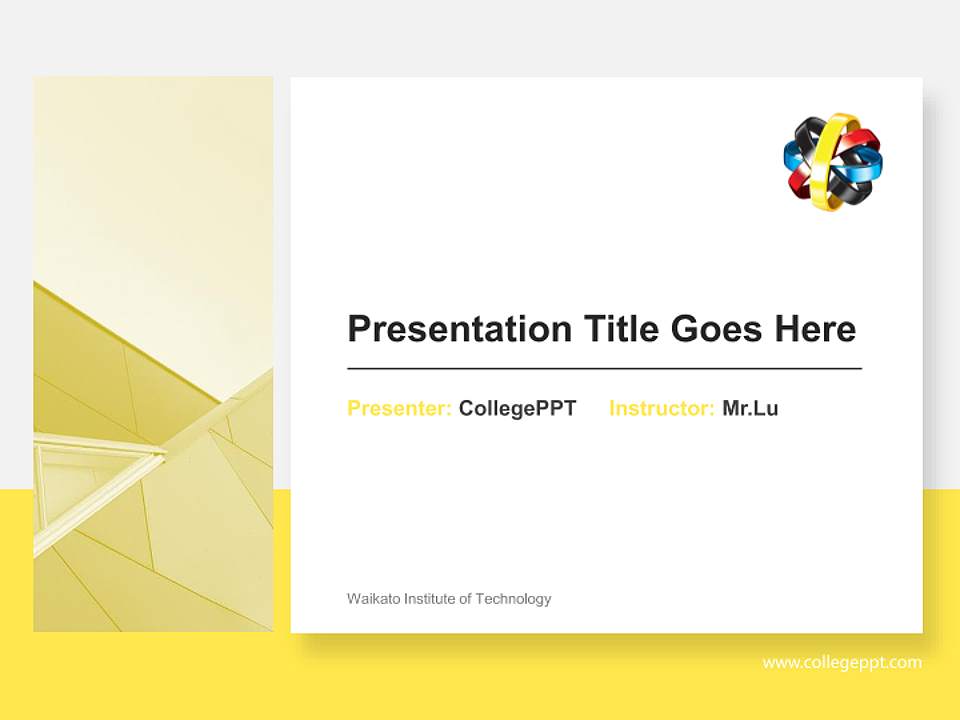 Presentation Title Goes Here

Presenter: CollegePPT Instructor: Mr.Lu

Waikato Institute of Technology

www.collegeppt.com